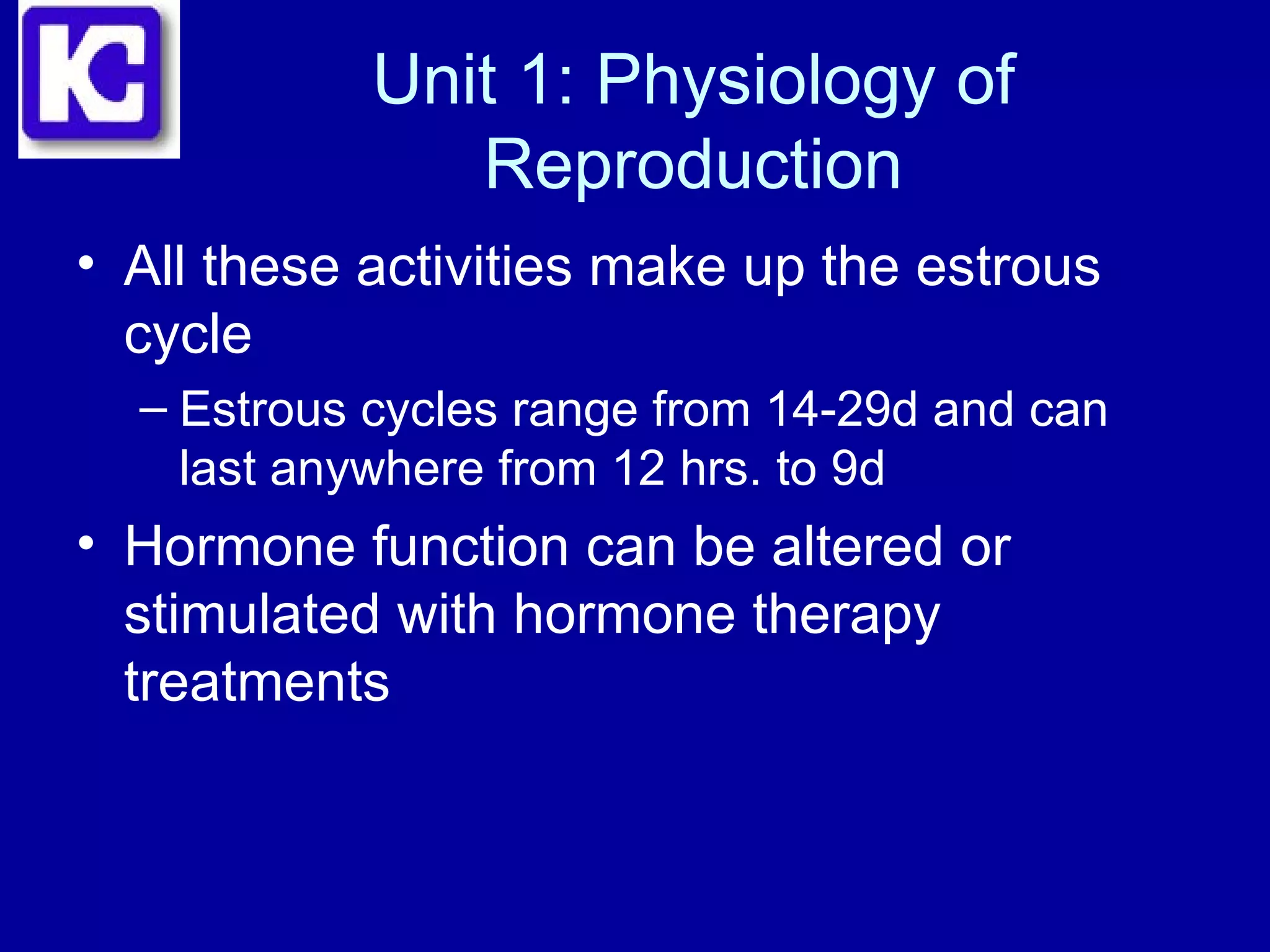 KC

Unit 1: Physiology of Reproduction

• All these activities make up the estrous cycle
– Estrous cycles range from 14-29d and can last anywhere from 12 hrs. to 9d

• Hormone function can be altered or stimulated with hormone therapy treatments